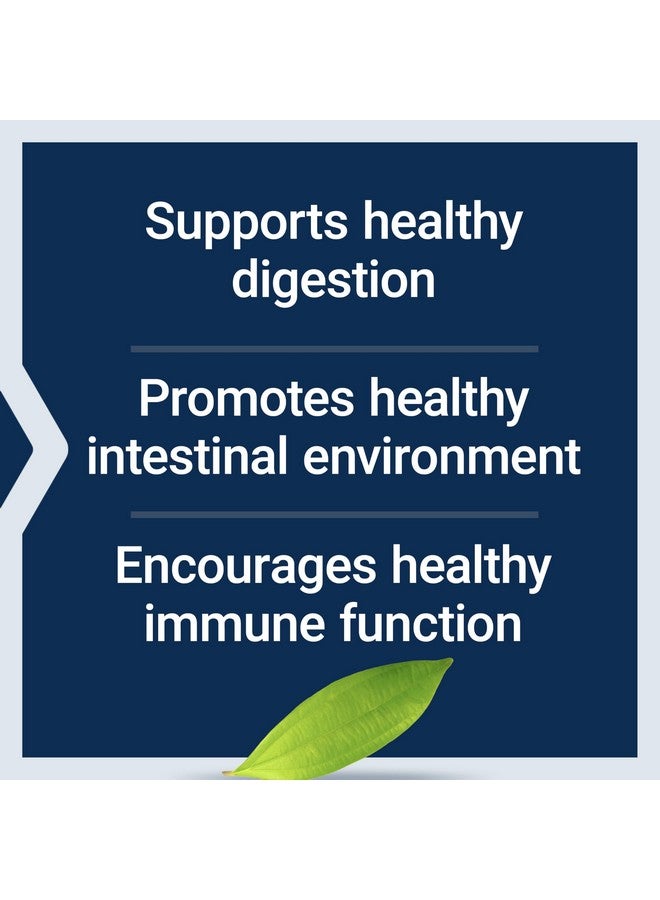 Supports healthy digestion

Promotes healthy intestinal environment

Encourages healthy immune function